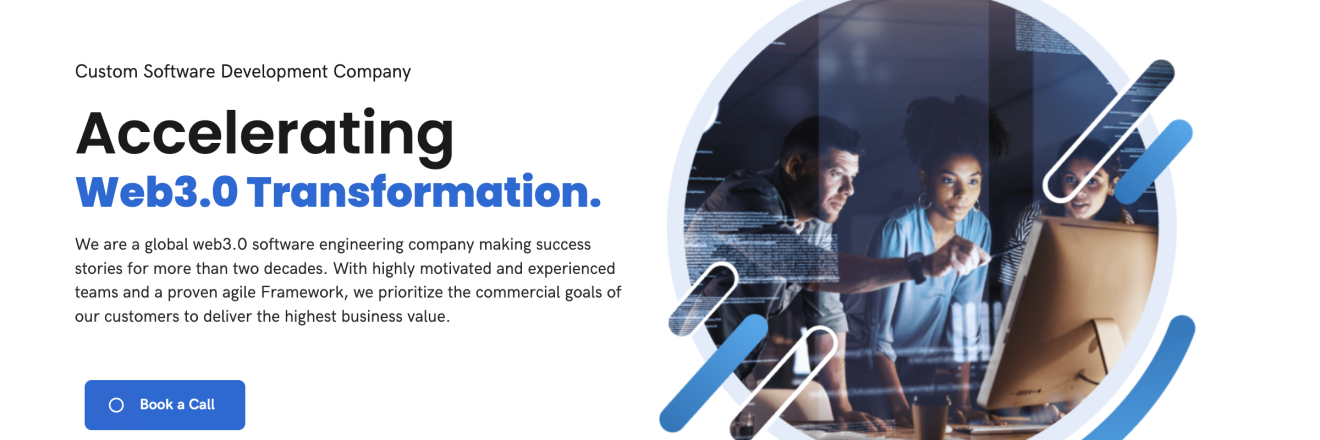 Custom Software Development Company

Accelerating
Web3.0 Transformation.

We are a global web3.0 software engineering company making success stories for more than two decades. With highly motivated and experienced teams and a proven agile Framework, we prioritize the commercial goals of our customers to deliver the highest business value.

Book a Call